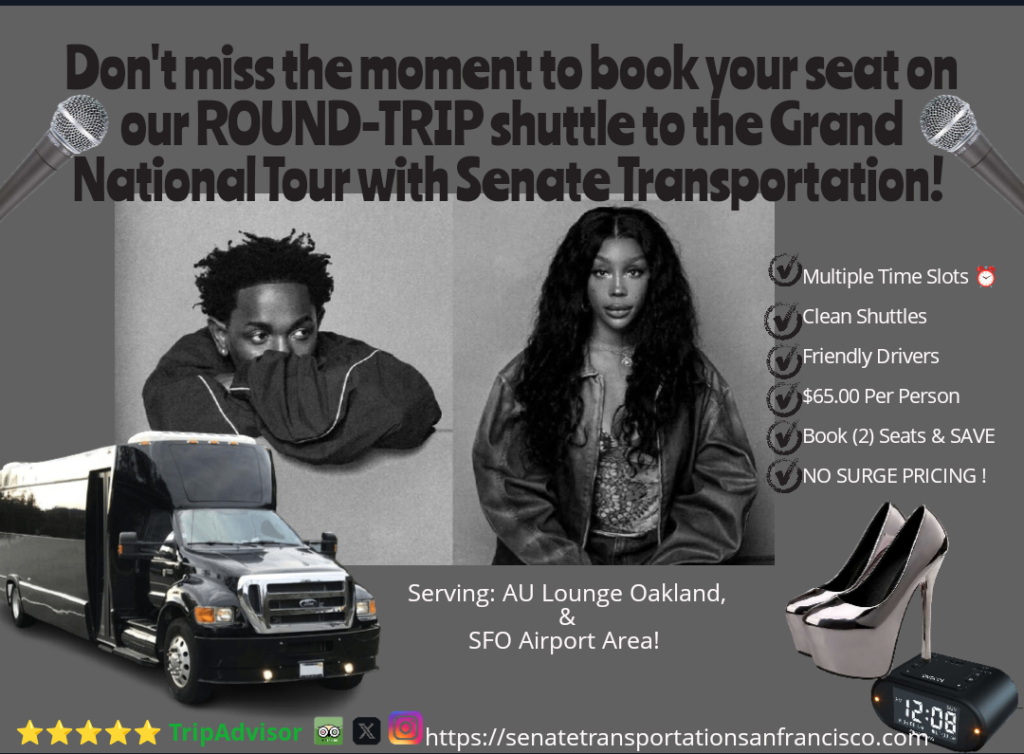 Don't miss the moment to book your seat on our ROUND-TRIP shuttle to the Grand National Tour with Senate Transportation!

Multiple Time Slots ⏰
Clean Shuttles
Friendly Drivers
$65.00 Per Person
Book (2) Seats & SAVE
NO SURGE PRICING !

Serving: AU Lounge Oakland,
&
SFO Airport Area!

12:08

★★★★★ TripAdvisor https://senatetransportationsanfrancisco.com